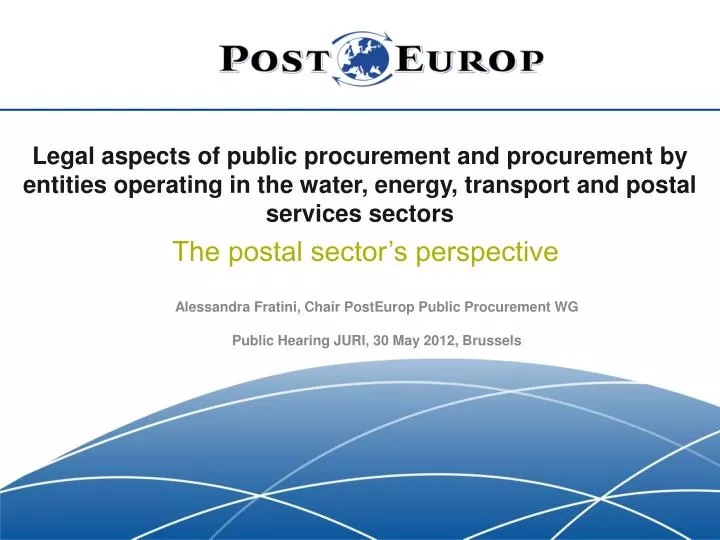 POST EUROP

Legal aspects of public procurement and procurement by entities operating in the water, energy, transport and postal services sectors

The postal sector's perspective

Alessandra Fratini, Chair PostEurop Public Procurement WG

Public Hearing JURI, 30 May 2012, Brussels